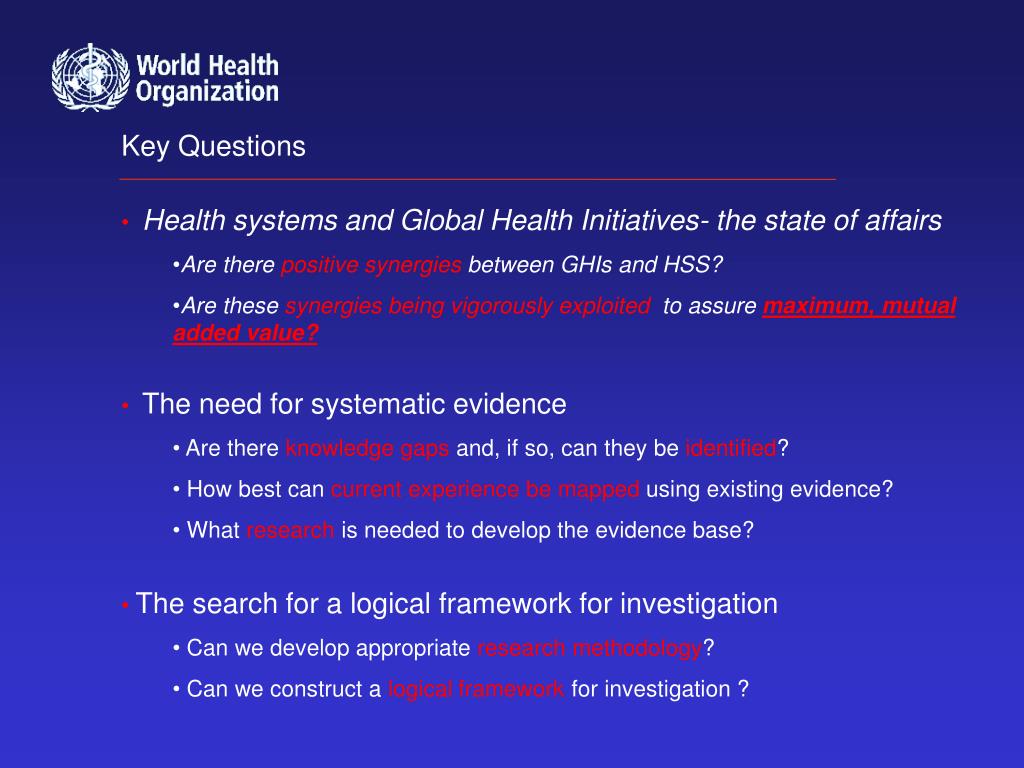 World Health Organization

Key Questions

• Health systems and Global Health Initiatives- the state of affairs

•Are there positive synergies between GHIs and HSS?

•Are these synergies being vigorously exploited to assure maximum, mutual added value?

• The need for systematic evidence

• Are there knowledge gaps and, if so, can they be identified?

• How best can current experience be mapped using existing evidence?

• What research is needed to develop the evidence base?

• The search for a logical framework for investigation

• Can we develop appropriate research methodology?

• Can we construct a logical framework for investigation ?